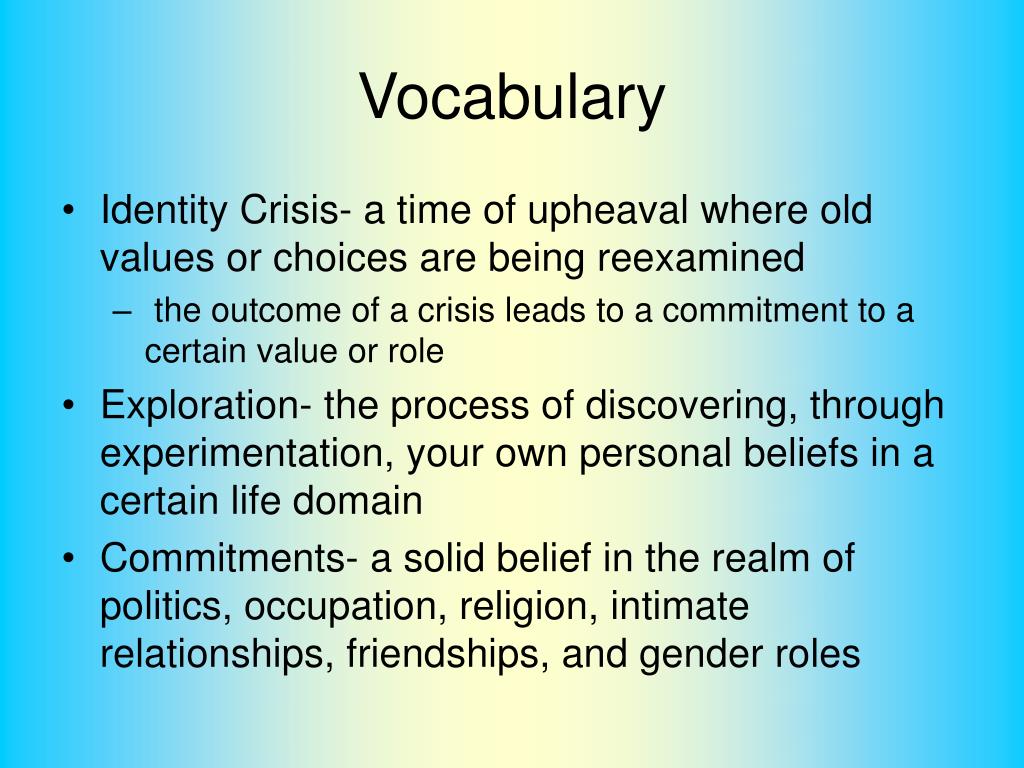 Vocabulary

• Identity Crisis- a time of upheaval where old values or choices are being reexamined
– the outcome of a crisis leads to a commitment to a certain value or role
• Exploration- the process of discovering, through experimentation, your own personal beliefs in a certain life domain
• Commitments- a solid belief in the realm of politics, occupation, religion, intimate relationships, friendships, and gender roles